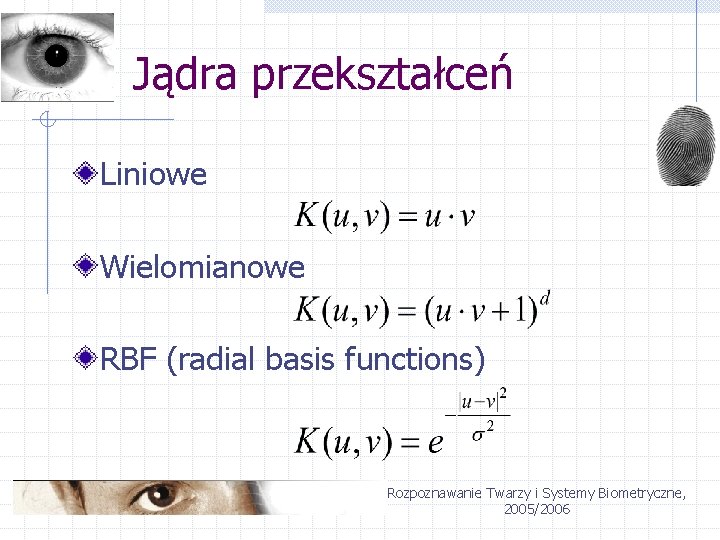 Jądra przekształceń

Liniowe

$K(u,v) = u \cdot v$

Wielomianowe

$K(u,v) = (u \cdot v + 1)^d$

RBF (radial basis functions)

$K(u,v) = e^{-\frac{|u-v|^2}{\sigma^2}}$

Rozpoznawanie Twarzy i Systemy Biometryczne, 2005/2006